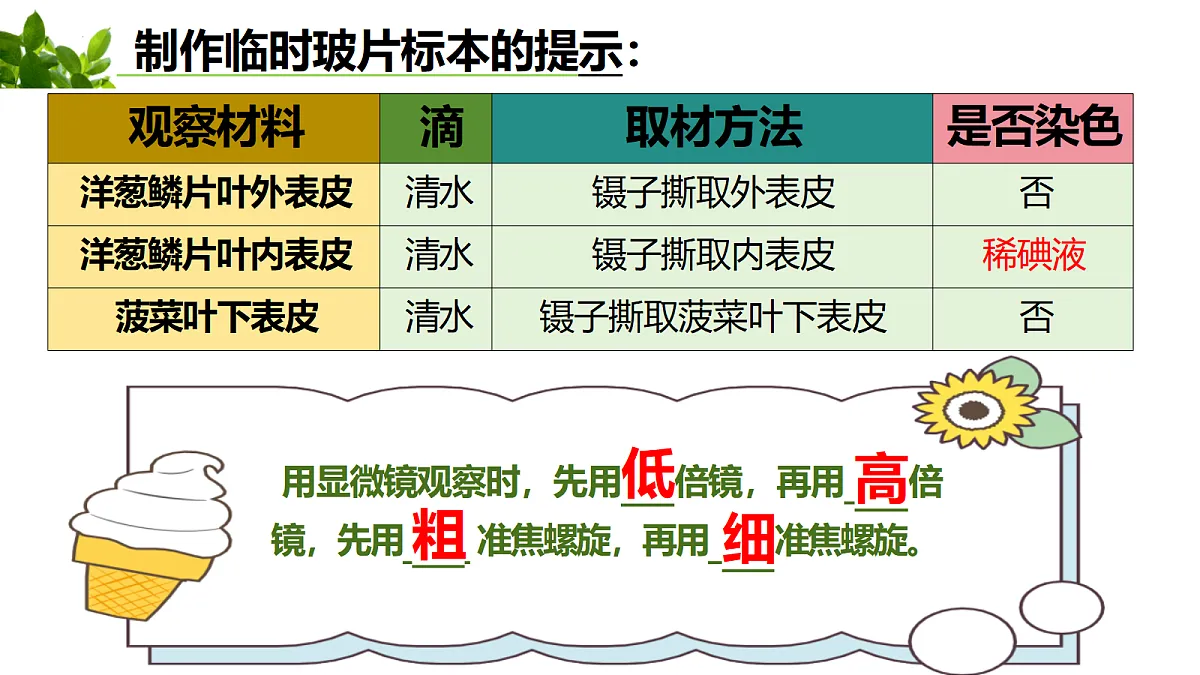 制作临时玻片标本的提示：

| 观察材料 | 滴 | 取材方法 | 是否染色 |
|---|---|---|---|
| 洋葱鳞片叶外表皮 | 清水 | 镊子撕取外表皮 | 否 |
| 洋葱鳞片叶内表皮 | 清水 | 镊子撕取内表皮 | 稀碘液 |
| 菠菜叶下表皮 | 清水 | 镊子撕取菠菜叶下表皮 | 否 |

用显微镜观察时，先用低倍镜，再用高倍镜，先用粗准焦螺旋，再用细准焦螺旋。